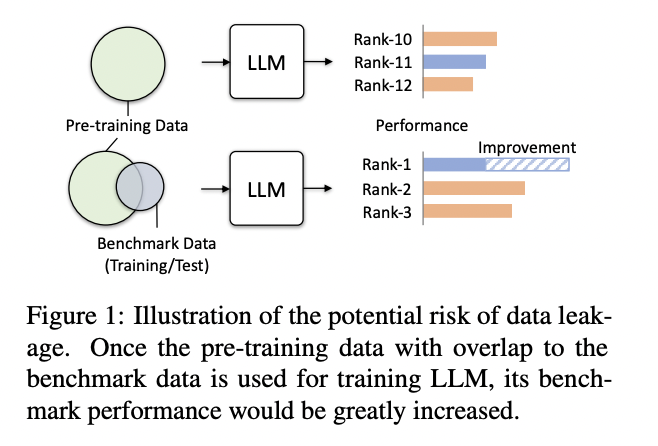 LLM

Rank-10
Rank-11
Rank-12

Pre-training Data

Performance

Improvement

LLM

Rank-1
Rank-2
Rank-3

Benchmark Data
(Training/Test)

Figure 1: Illustration of the potential risk of data leakage. Once the pre-training data with overlap to the benchmark data is used for training LLM, its benchmark performance would be greatly increased.